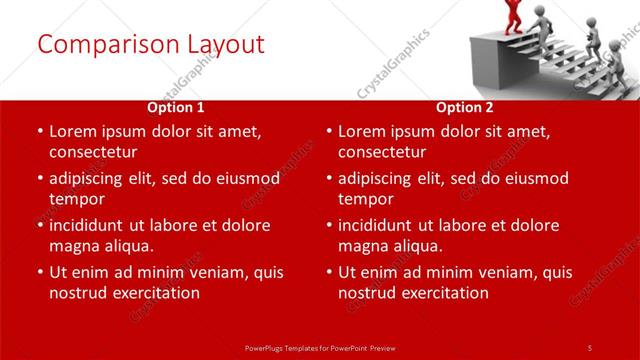 Comparison Layout

CrystalGraphics

Option 1

• Lorem ipsum dolor sit amet, consectetur
• adipiscing elit, sed do eiusmod tempor
• incididunt ut labore et dolore magna aliqua.
• Ut enim ad minim veniam, quis nostrud exercitation

Option 2

• Lorem ipsum dolor sit amet, consectetur
• adipiscing elit, sed do eiusmod tempor
• incididunt ut labore et dolore magna aliqua.
• Ut enim ad minim veniam, quis nostrud exercitation

PowerPlugs Templates for PowerPoint Preview

5